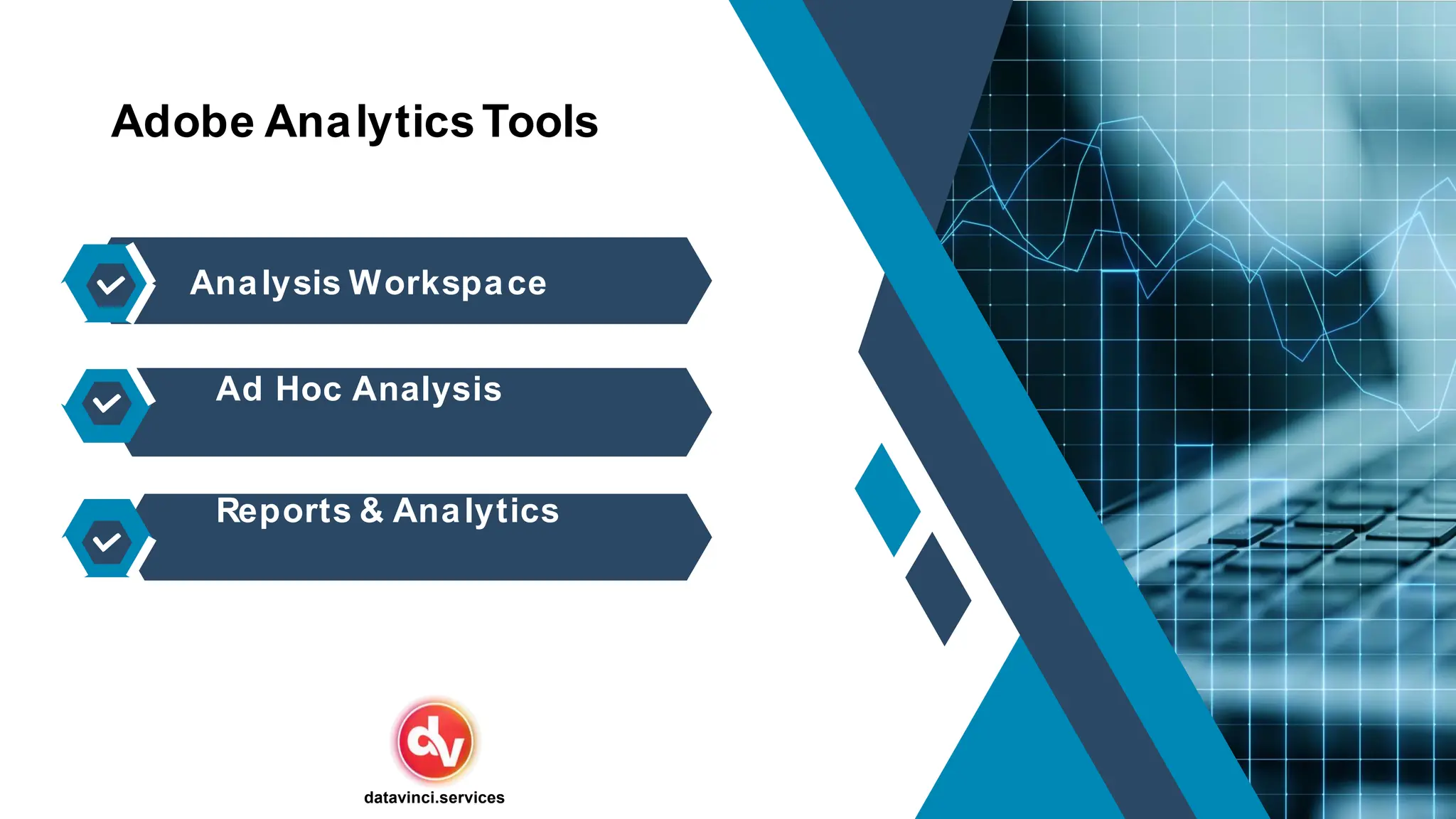 Adobe Analytics Tools

Analysis Workspace

Ad Hoc Analysis

Reports & Analytics

dv

datavinci.services